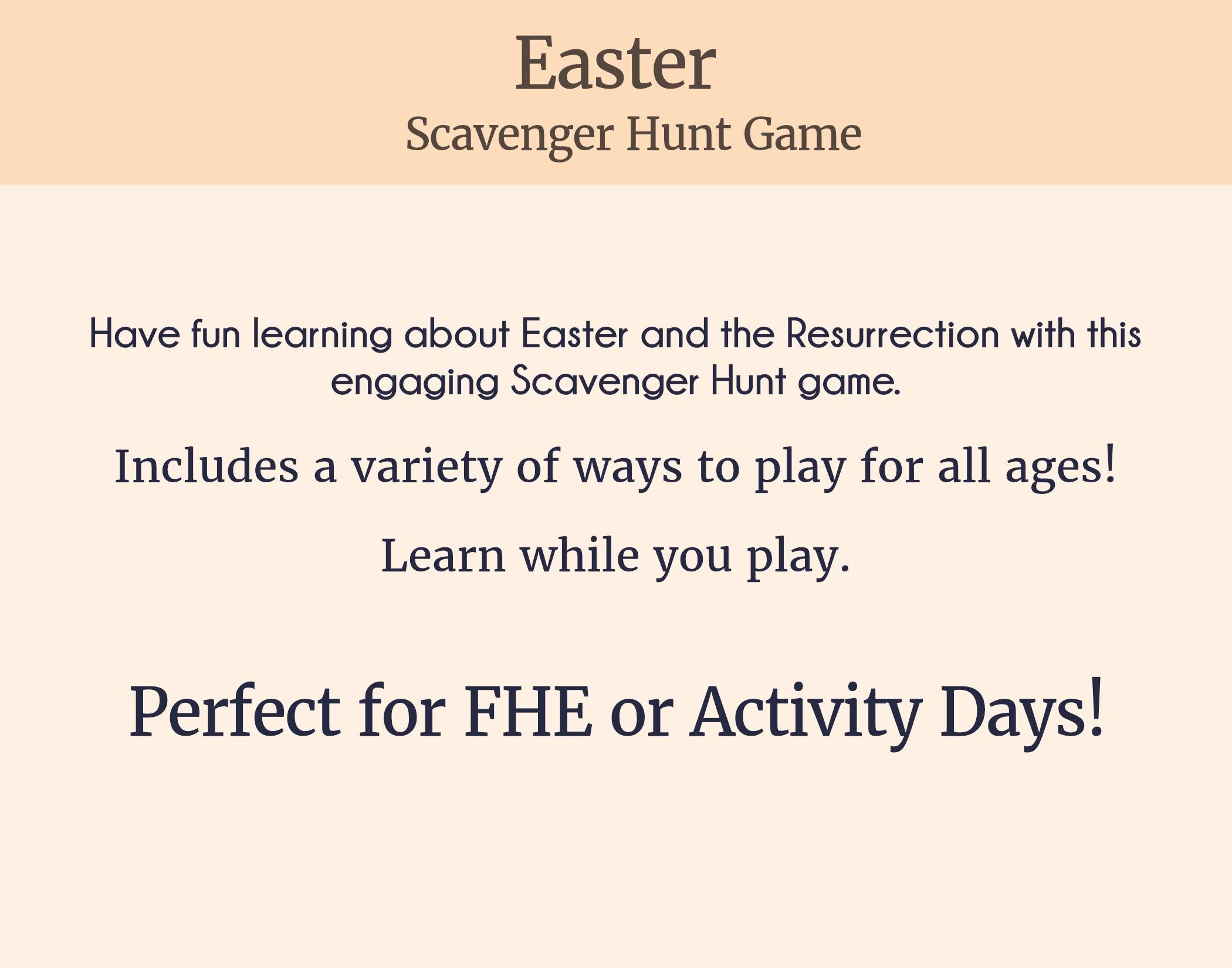 Easter
Scavenger Hunt Game

Have fun learning about Easter and the Resurrection with this engaging Scavenger Hunt game.

Includes a variety of ways to play for all ages!

Learn while you play.

Perfect for FHE or Activity Days!